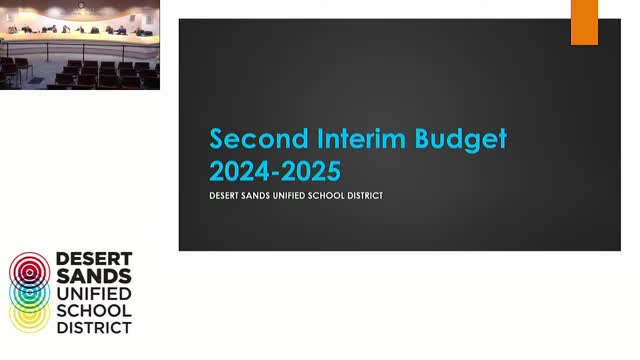 Second Interim Budget 2024-2025

DESERT SANDS UNIFIED SCHOOL DISTRICT

DESERT SANDS UNIFIED SCHOOL DISTRICT